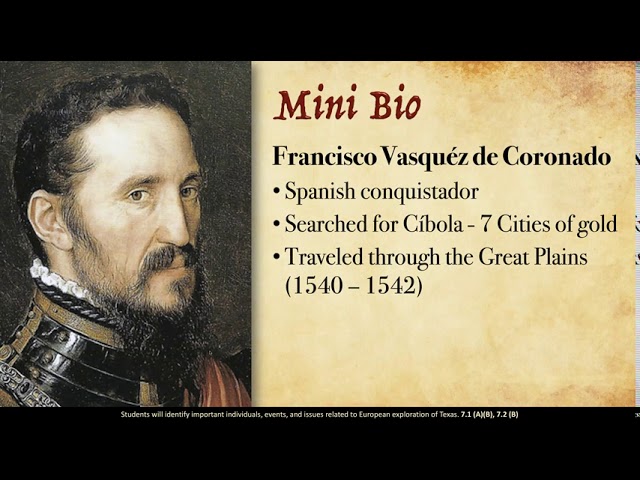 Mini Bio

Francisco Vasquéz de Coronado

• Spanish conquistador
• Searched for Cíbola - 7 Cities of gold
• Traveled through the Great Plains (1540 – 1542)

Students will identify important individuals, events, and issues related to European exploration of Texas. 7.1 (A)(B), 7.2 (B)